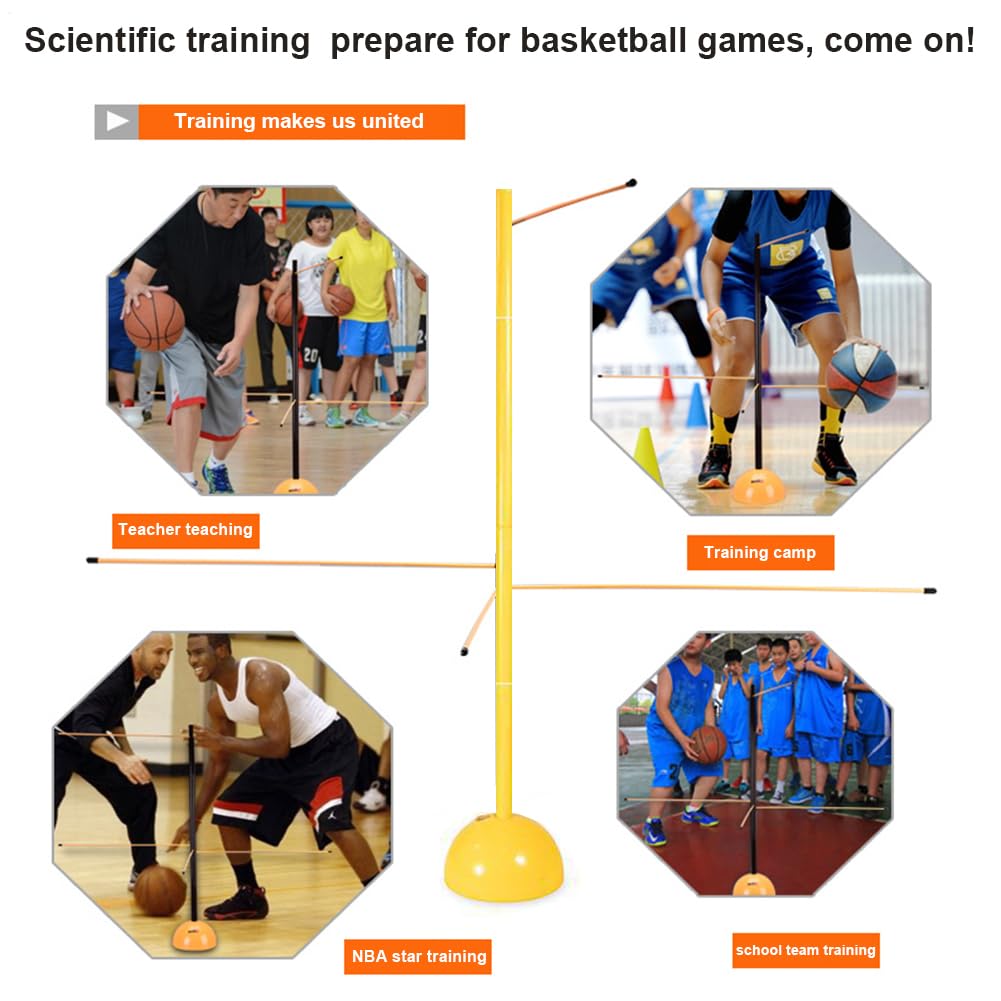 Scientific training prepare for basketball games, come on!

Training makes us united

Teacher teaching

Training camp

NBA star training

school team training